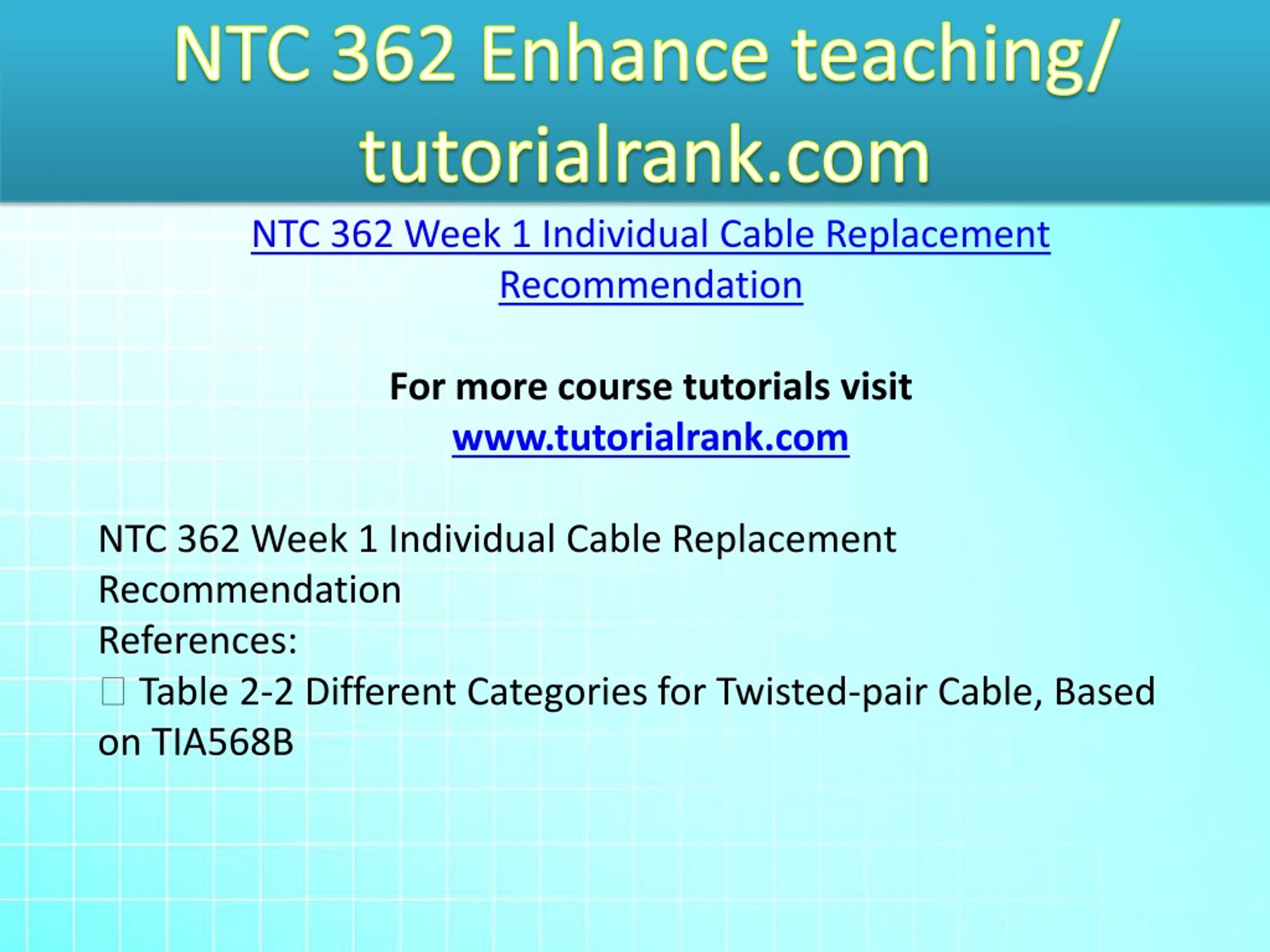 NTC 362 Enhance teaching/ tutorialrank.com

NTC 362 Week 1 Individual Cable Replacement Recommendation

For more course tutorials visit
www.tutorialrank.com

NTC 362 Week 1 Individual Cable Replacement Recommendation
References:
 Table 2-2 Different Categories for Twisted-pair Cable, Based on TIA568B